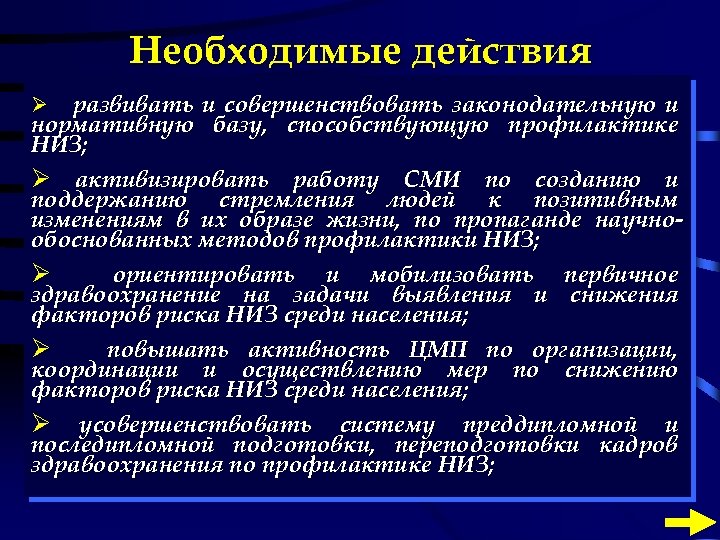 Необходимые действия

➢ развивать и совершенствовать законодательную и нормативную базу, способствующую профилактике НИЗ;

➢ активизировать работу СМИ по созданию и поддержанию стремления людей к позитивным изменениям в их образе жизни, по пропаганде научно-обоснованных методов профилактики НИЗ;

➢ ориентировать и мобилизовать первичное здравоохранение на задачи выявления и снижения факторов риска НИЗ среди населения;

➢ повышать активность ЦМП по организации, координации и осуществлению мер по снижению факторов риска НИЗ среди населения;

➢ усовершенствовать систему преддипломной и последипломной подготовки, переподготовки кадров здравоохранения по профилактике НИЗ;